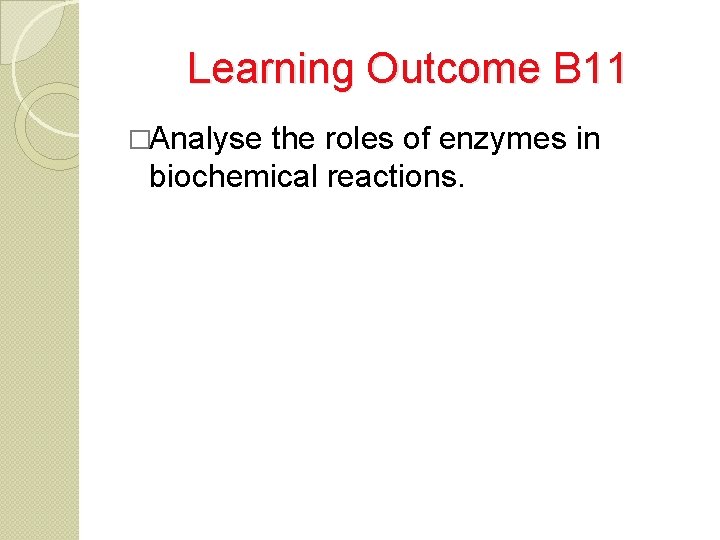 Learning Outcome B11

□Analyse the roles of enzymes in biochemical reactions.